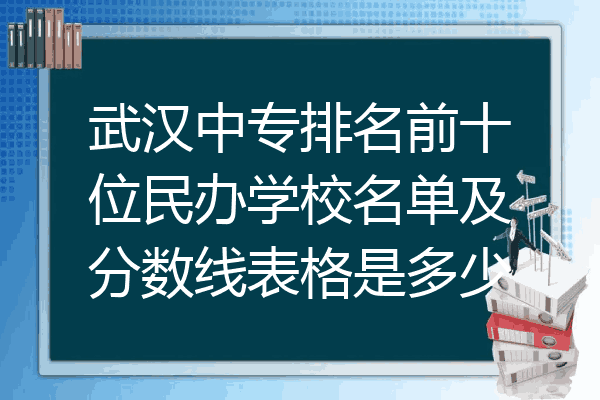 武汉中专排名前十位民办学校名单及分数线表格是多少